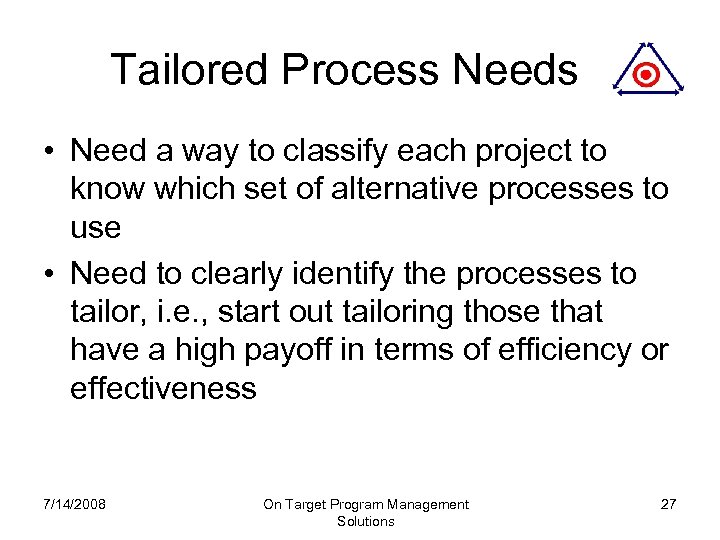 Tailored Process Needs

• Need a way to classify each project to know which set of alternative processes to use

• Need to clearly identify the processes to tailor, i.e., start out tailoring those that have a high payoff in terms of efficiency or effectiveness

7/14/2008

On Target Program Management Solutions

27